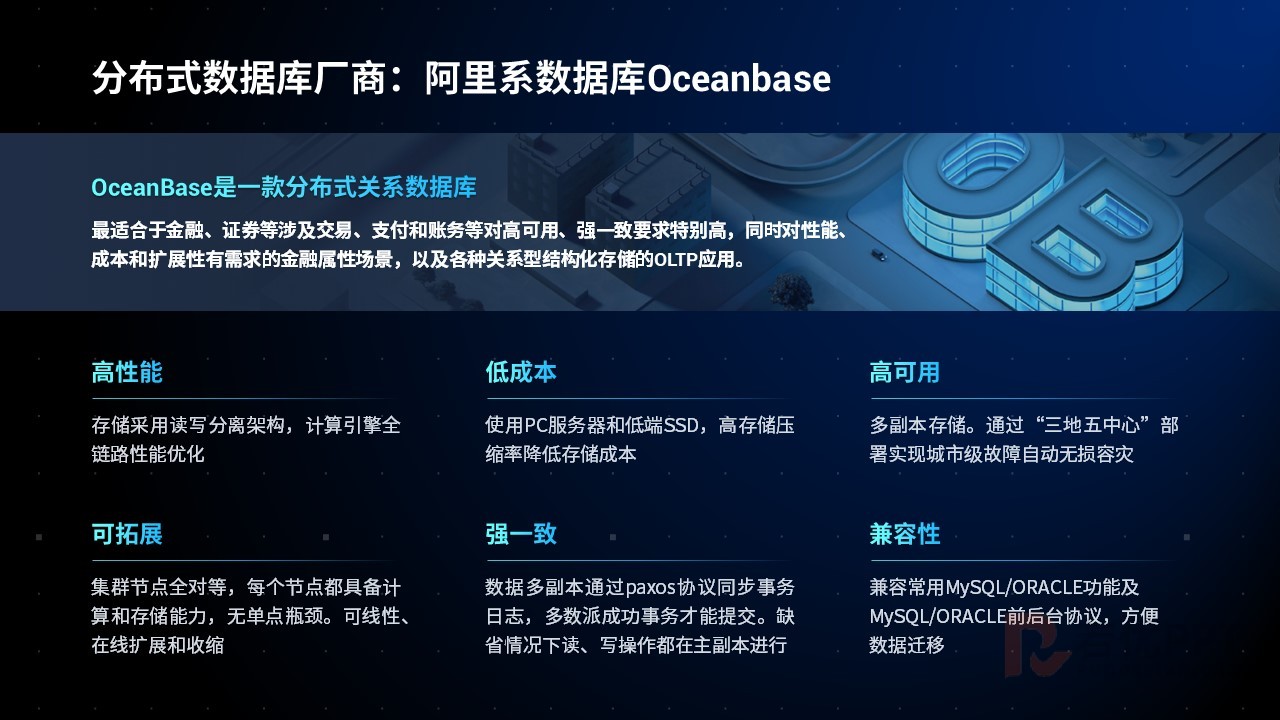 分布式数据库厂商：阿里系数据库Oceanbase

OceanBase是一款分布式关系数据库

最适合于金融、证券等涉及交易、支付和账务等对高可用、强一致要求特别高，同时对性能、成本和扩展性有需求的金融属性场景，以及各种关系型结构化存储的OLTP应用。

高性能

存储采用读写分离架构，计算引擎全链路性能优化

低成本

使用PC服务器和低端SSD，高存储压缩率降低存储成本

高可用

多副本存储。通过“三地五中心”部署实现城市级故障自动无损容灾

可拓展

集群节点全对等，每个节点都具备计算和存储能力，无单点瓶颈。可线性、在线扩展和收缩

强一致

数据多副本通过paxos协议同步事务日志，多数派成功事务才能提交。缺省情况下读、写操作都在主副本进行

兼容性

兼容常用MySQL/ORACLE功能及MySQL/ORACLE前后台协议，方便数据迁移